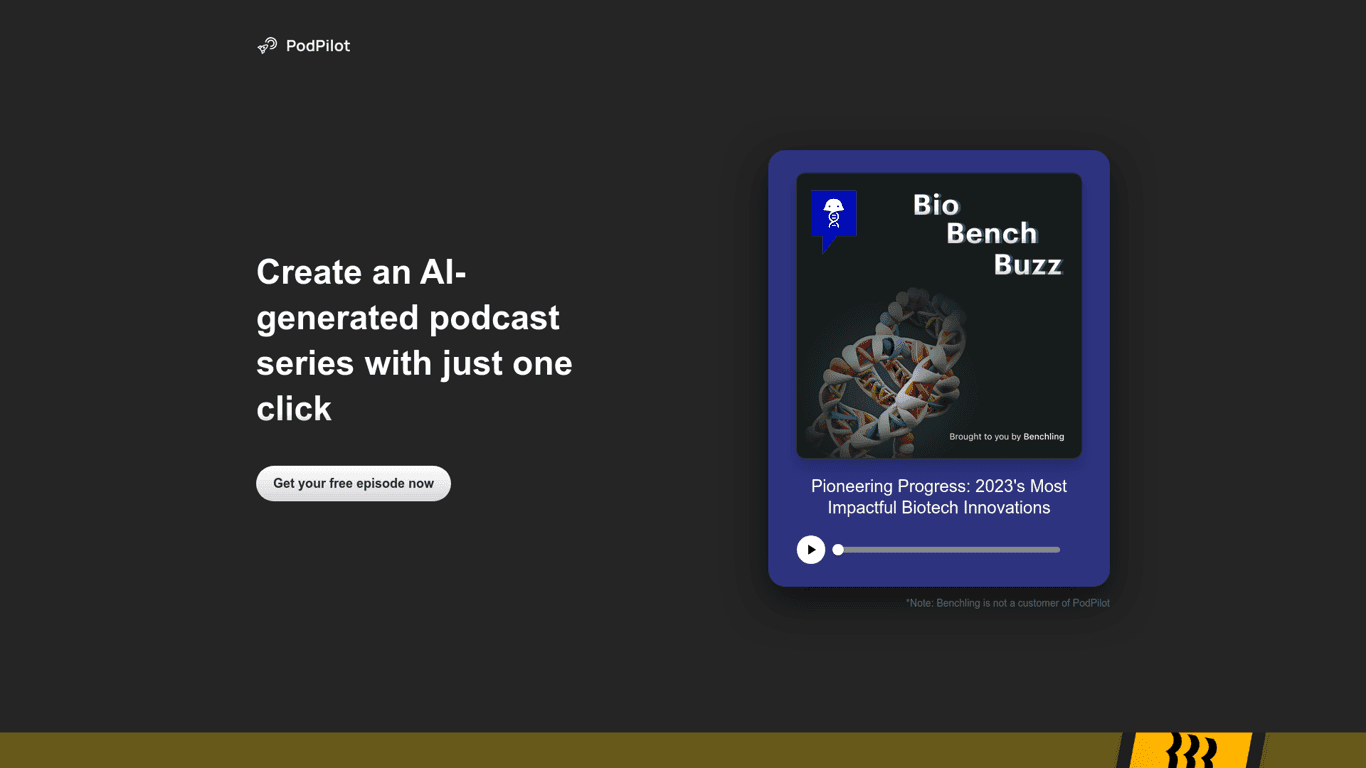 PodPilot

Create an AI-generated podcast series with just one click

Get your free episode now

Bio
Bench
Buzz

Brought to you by Benchling

Pioneering Progress: 2023's Most Impactful Biotech Innovations

*Note: Benchling is not a customer of PodPilot